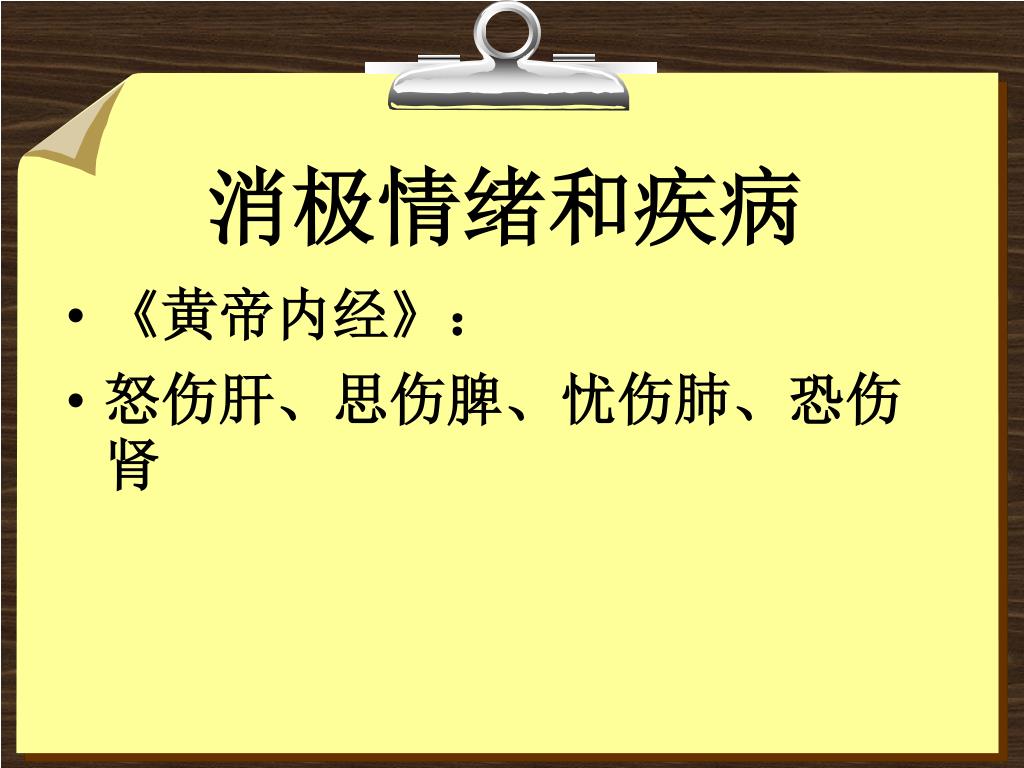 消极情绪和疾病

• 《黄帝内经》：
• 怒伤肝、思伤脾、忧伤肺、恐伤肾